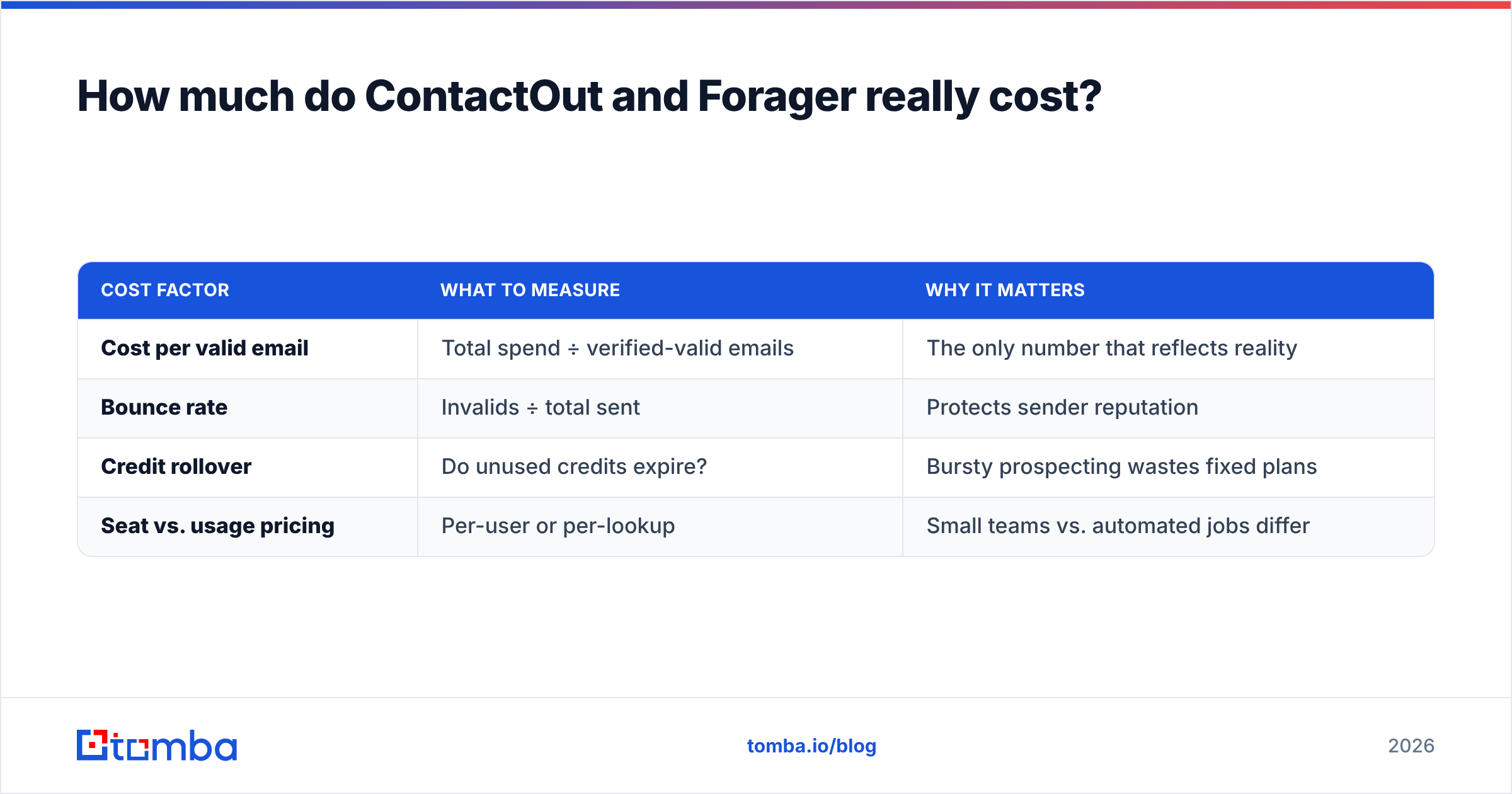 How much do ContactOut and Forager really cost?

| COST FACTOR | WHAT TO MEASURE | WHY IT MATTERS |
|---|---|---|
| Cost per valid email | Total spend ÷ verified-valid emails | The only number that reflects reality |
| Bounce rate | Invalids ÷ total sent | Protects sender reputation |
| Credit rollover | Do unused credits expire? | Bursty prospecting wastes fixed plans |
| Seat vs. usage pricing | Per-user or per-lookup | Small teams vs. automated jobs differ |

tomba

tomba.io/blog

2026